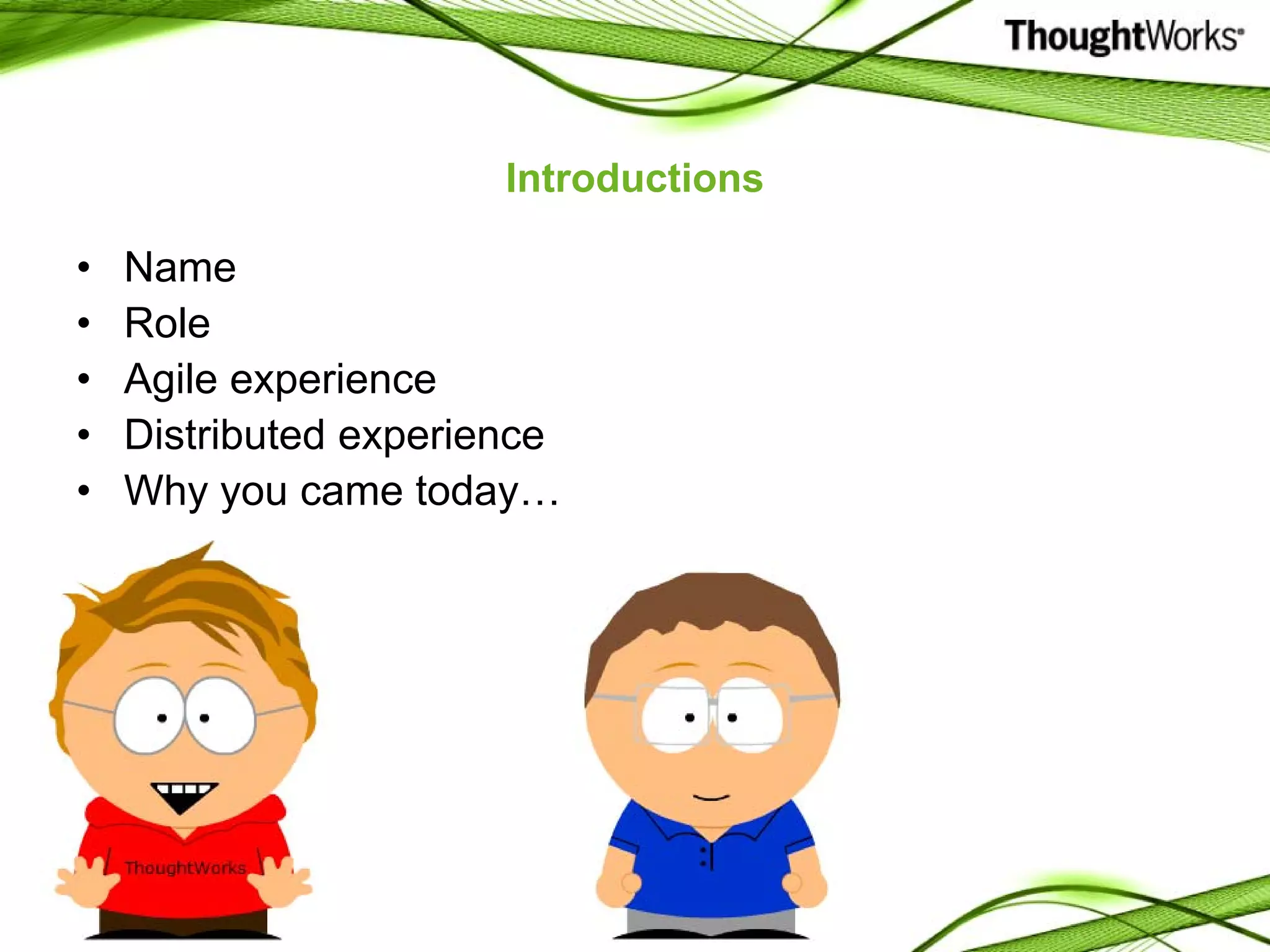 ThoughtWorks®

Introductions

• Name
• Role
• Agile experience
• Distributed experience
• Why you came today…

ThoughtWorks